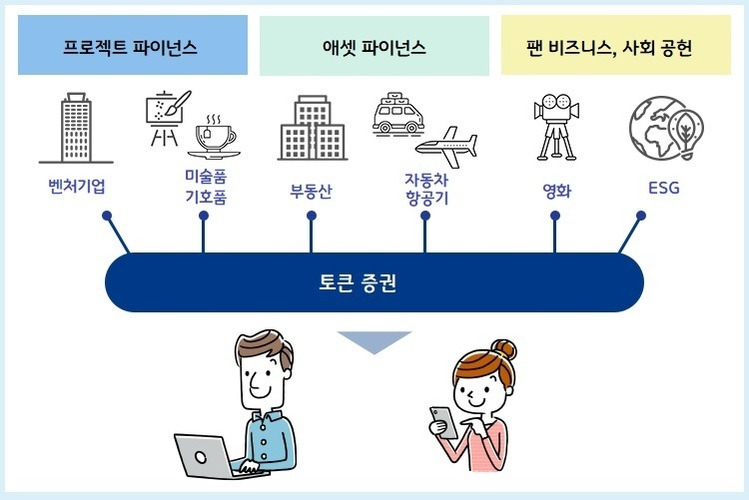 프로젝트 파이넌스

애셋 파이넌스

팬 비즈니스, 사회 공헌

벤처기업

미술품
기호품

부동산

자동차
항공기

영화

ESG

토큰 증권